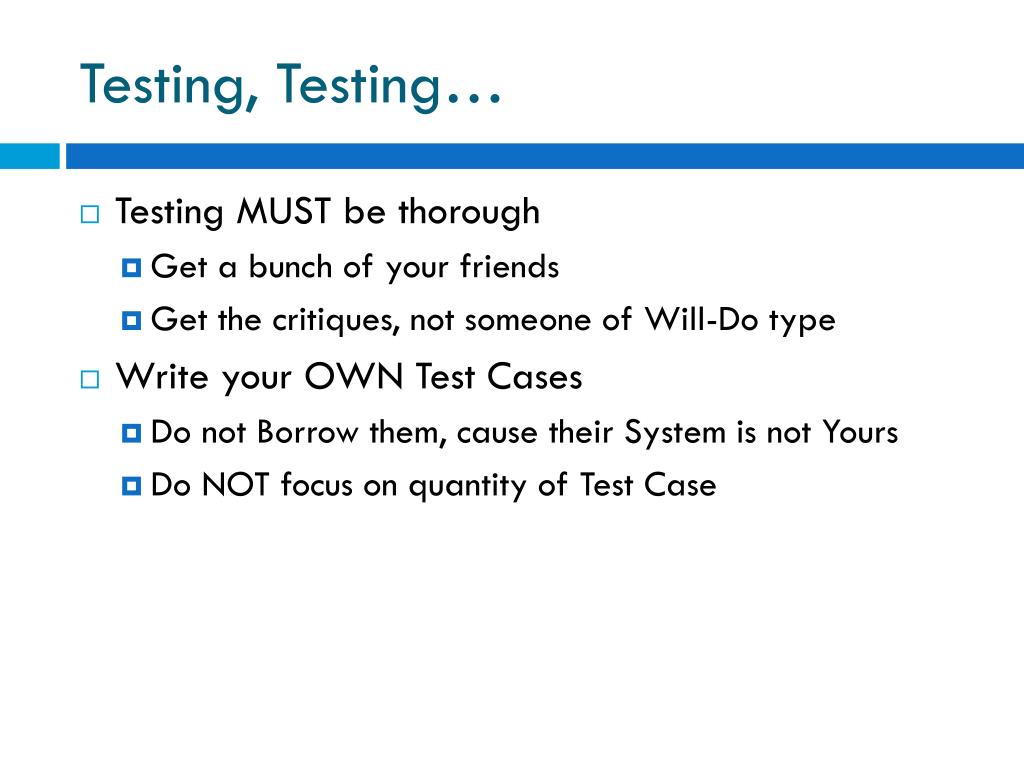 Testing, Testing…

Testing MUST be thorough

Get a bunch of your friends

Get the critiques, not someone of Will-Do type

Write your OWN Test Cases

Do not Borrow them, cause their System is not Yours

Do NOT focus on quantity of Test Case